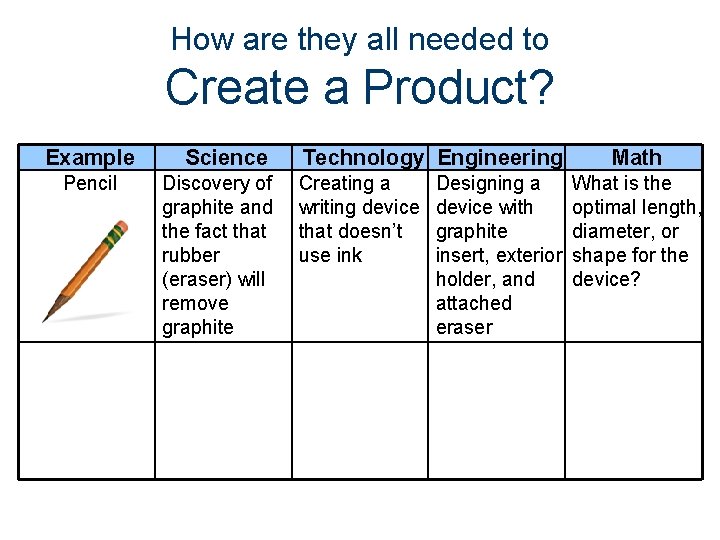 How are they all needed to
Create a Product?

| Example | Science | Technology | Engineering | Math |
|---|---|---|---|---|
| Pencil | Discovery of graphite and the fact that rubber (eraser) will remove graphite | Creating a writing device that doesn't use ink | Designing a device with graphite insert, exterior holder, and attached eraser | What is the optimal length, diameter, or shape for the device? |
| | | | | |